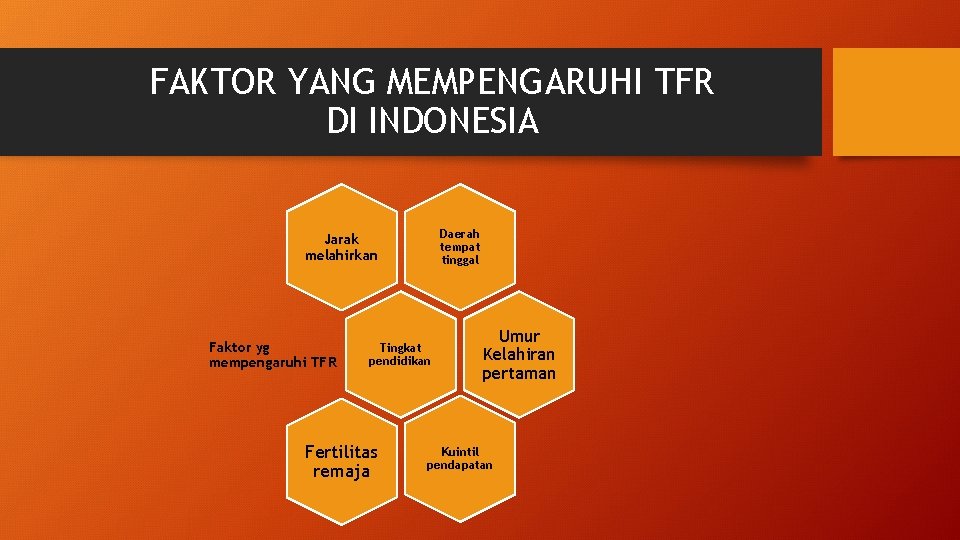 FAKTOR YANG MEMPENGARUHI TFR DI INDONESIA

Jarak melahirkan

Daerah tempat tinggal

Faktor yg mempengaruhi TFR

Tingkat pendidikan

Umur Kelahiran pertaman

Fertilitas remaja

Kuintil pendapatan